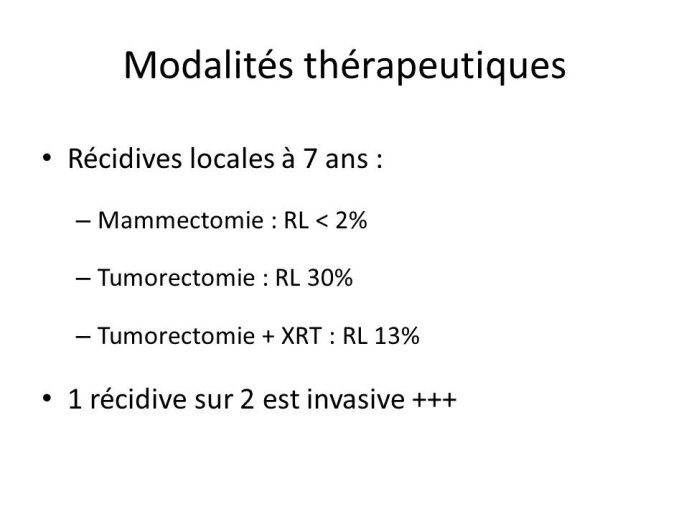 Modalités thérapeutiques

• Récidives locales à 7 ans :

– Mammectomie : RL < 2%

– Tumorectomie : RL 30%

– Tumorectomie + XRT : RL 13%

• 1 récidive sur 2 est invasive +++